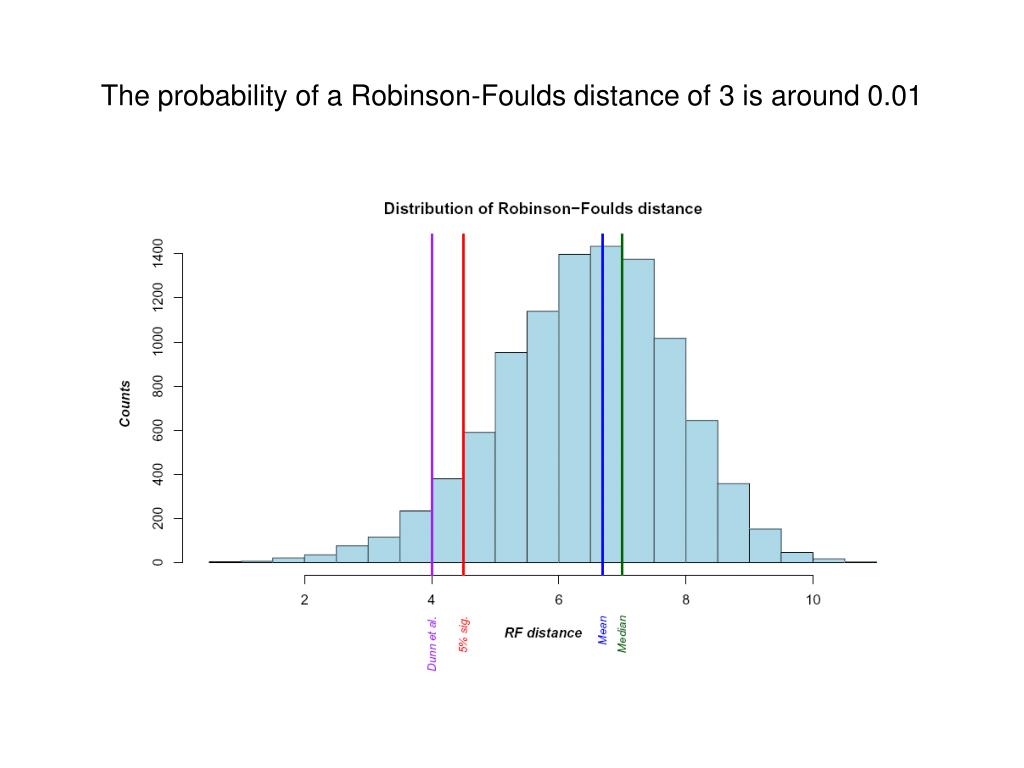 The probability of a Robinson-Foulds distance of 3 is around 0.01

Distribution of Robinson−Foulds distance

Counts

0
200
400
600
800
1000
1200
1400

2
4
6
8
10

Dunn et al.
5% sig.
RF distance
Mean
Median